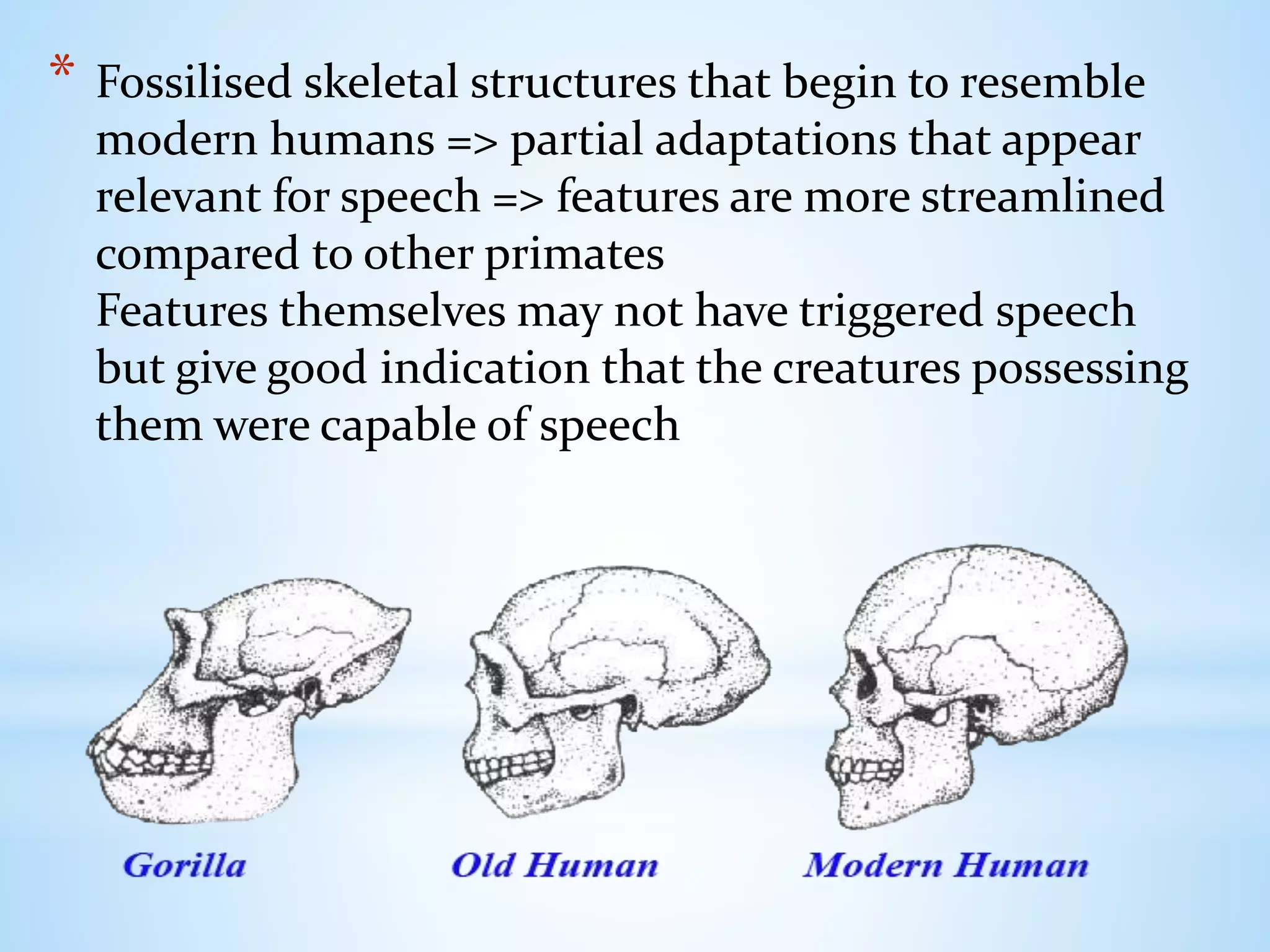 * Fossilised skeletal structures that begin to resemble modern humans => partial adaptations that appear relevant for speech => features are more streamlined compared to other primates
Features themselves may not have triggered speech but give good indication that the creatures possessing them were capable of speech

Gorilla

Old Human

Modern Human